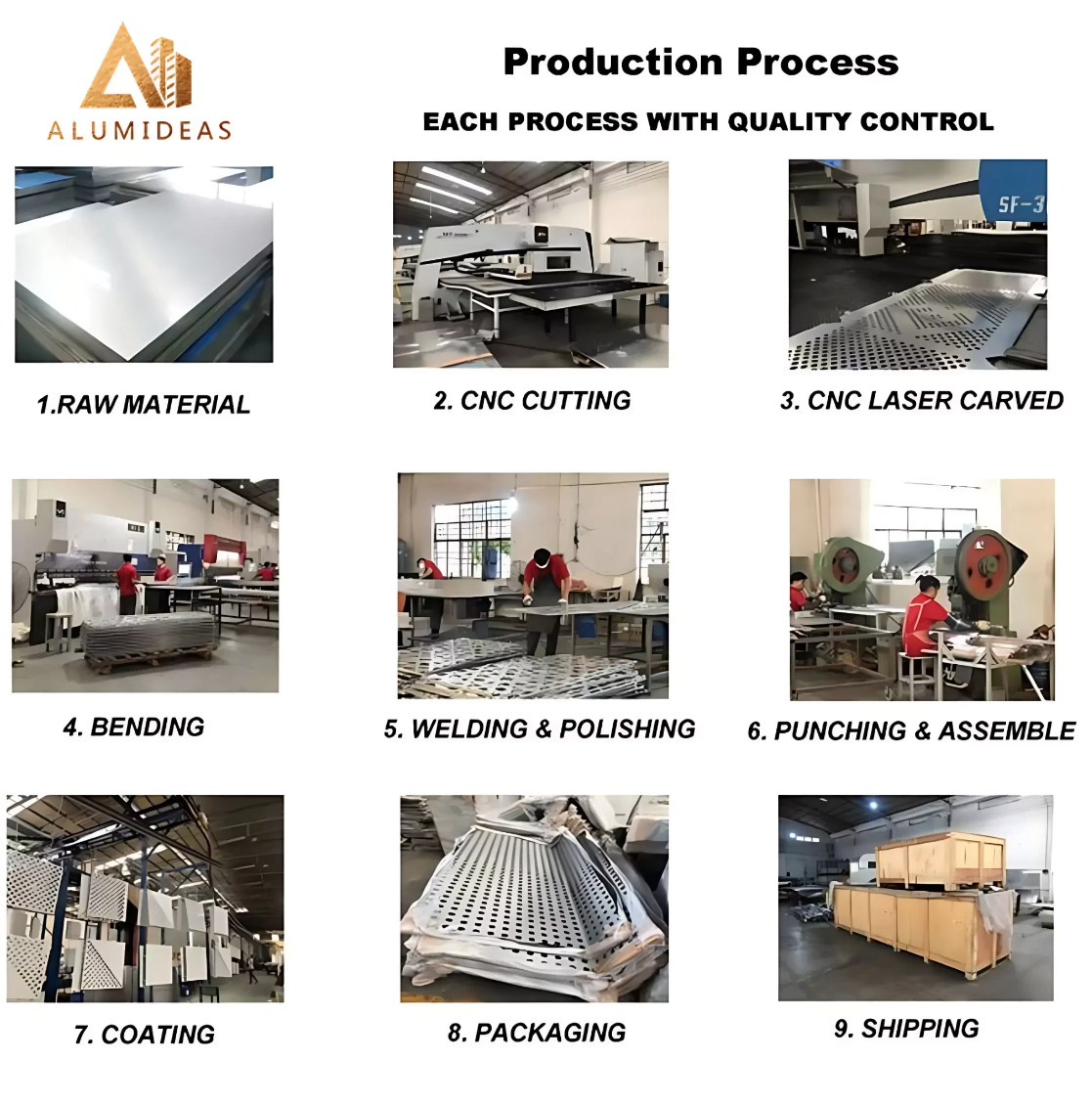 ALUMIDEAS

Production Process

EACH PROCESS WITH QUALITY CONTROL

SF-3

1.RAW MATERIAL

2. CNC CUTTING

3. CNC LASER CARVED

4. BENDING

5. WELDING & POLISHING

6. PUNCHING & ASSEMBLE

7. COATING

8. PACKAGING

9. SHIPPING